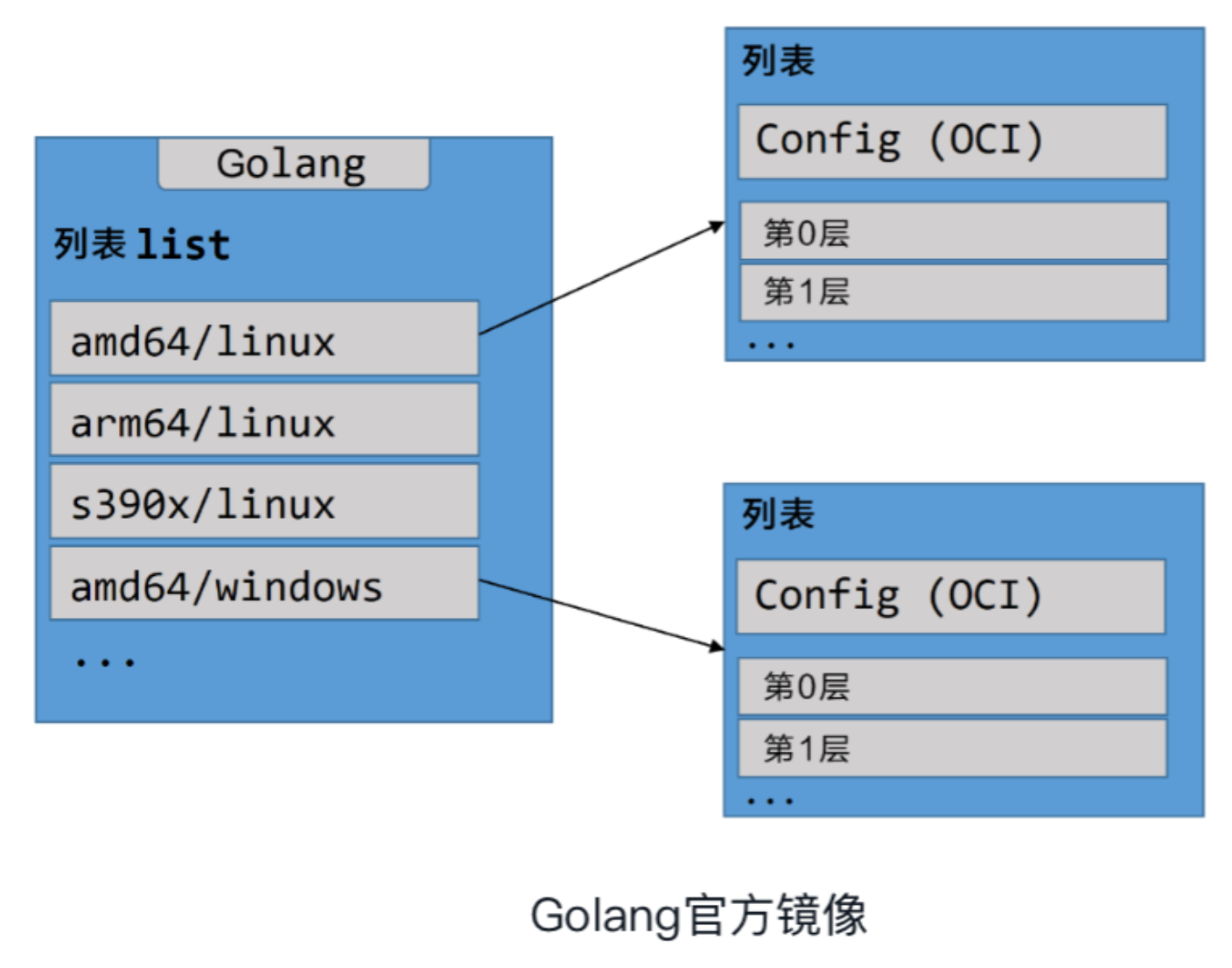 Golang

列表 list

amd64/linux

arm64/linux

s390x/linux

amd64/windows

...

列表

Config (OCI)

第0层

第1层

...

列表

Config (OCI)

第0层

第1层

...

Golang官方镜像